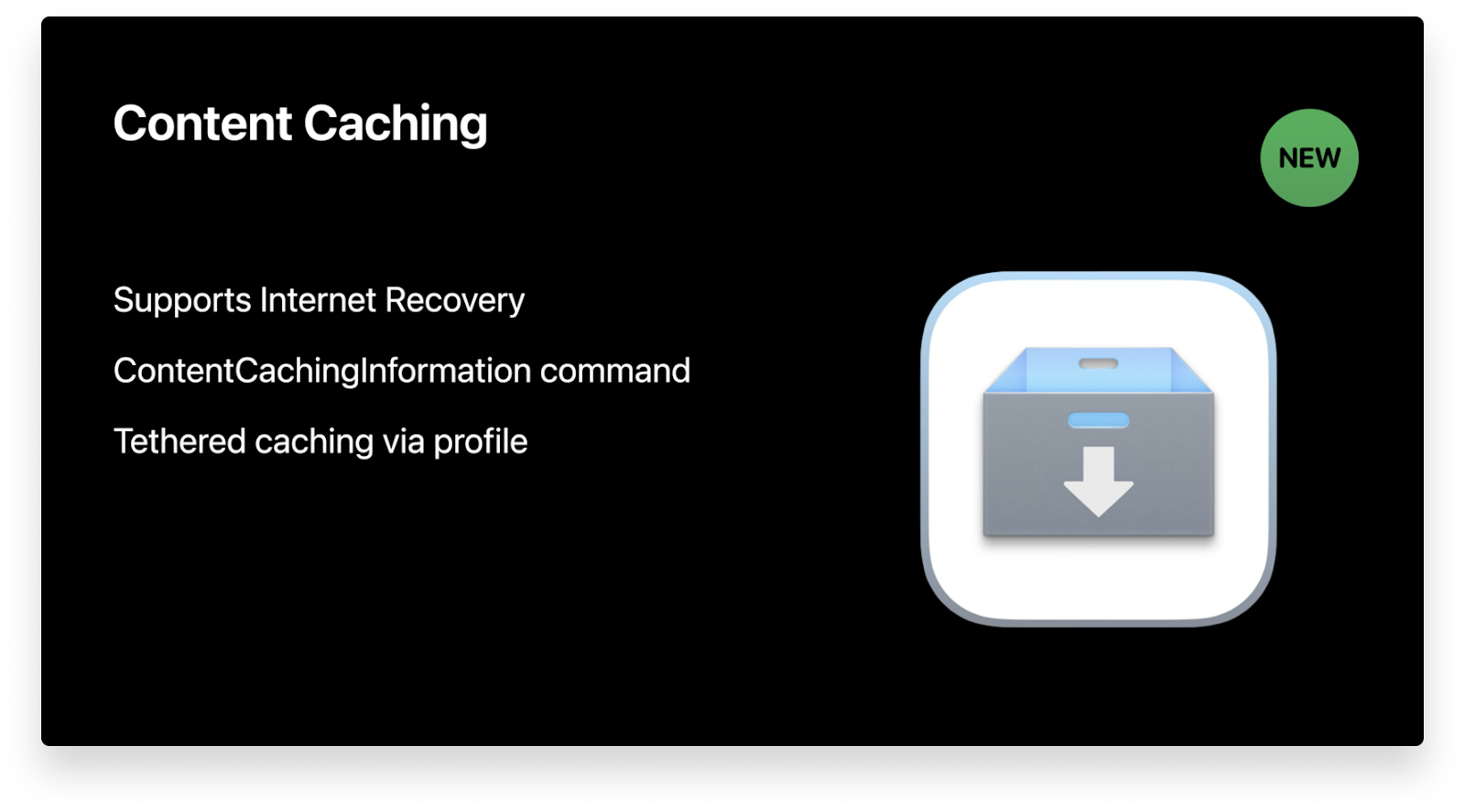 Content Caching

NEW

Supports Internet Recovery

ContentCachingInformation command

Tethered caching via profile